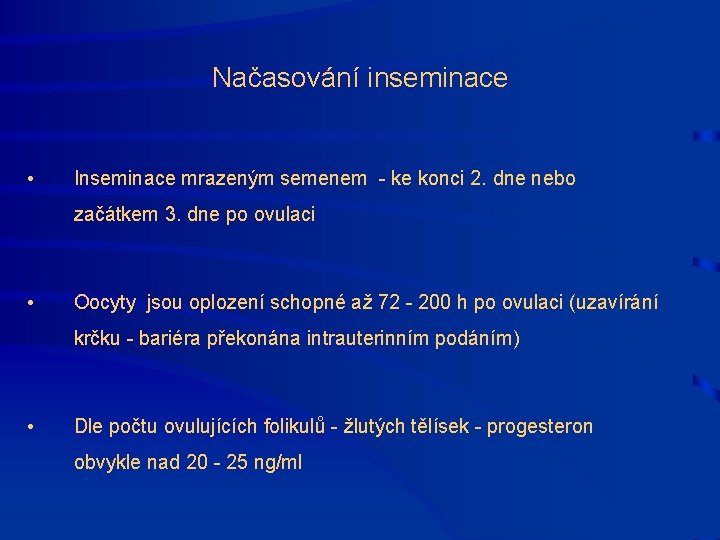 Načasování inseminace

• Inseminace mrazeným semenem - ke konci 2. dne nebo začátkem 3. dne po ovulaci

• Oocyty jsou oplození schopné až 72 - 200 h po ovulaci (uzavírání krčku - bariéra překonána intrauterinním podáním)

• Dle počtu ovulujících folikulů - žlutých tělísek - progesteron obvykle nad 20 - 25 ng/ml